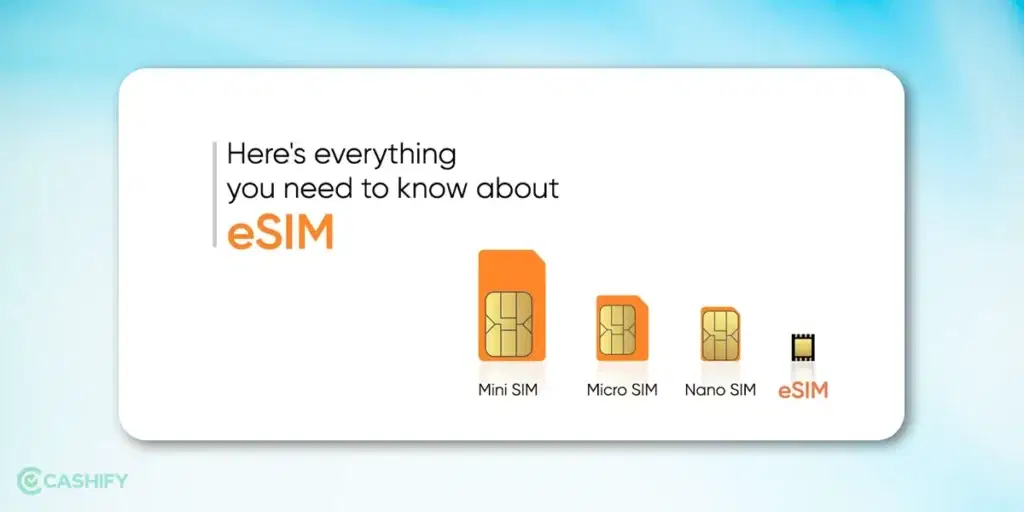 Here's everything you need to know about
eSIM

Mini SIM
Micro SIM
Nano SIM
eSIM

CASHIFY